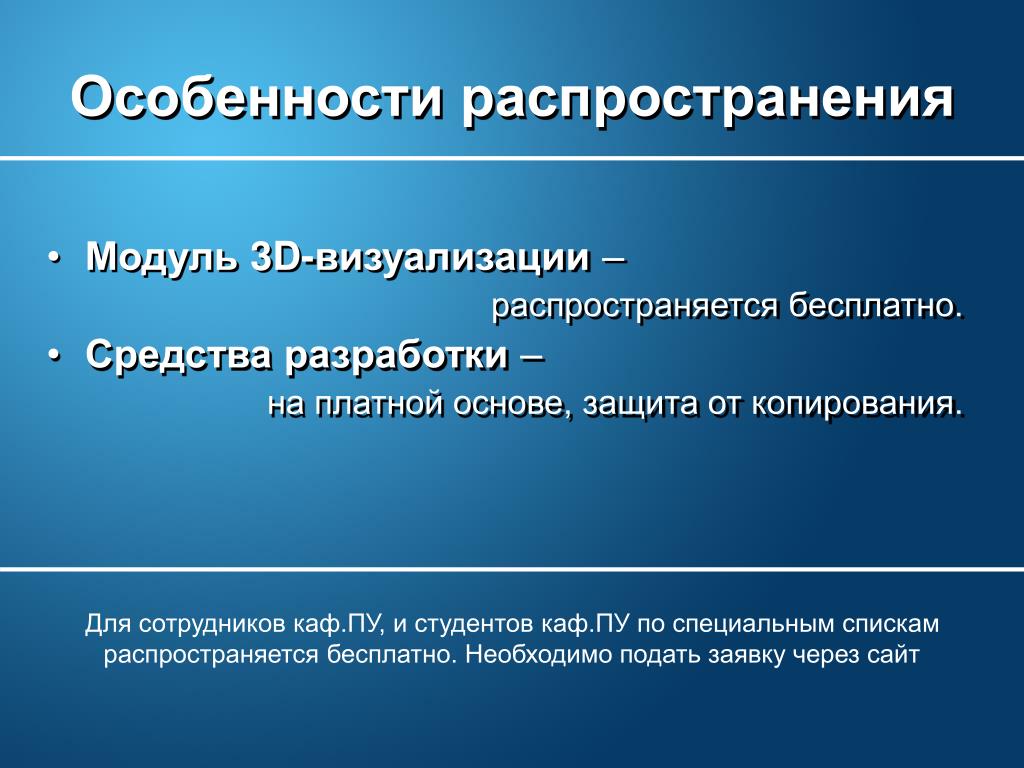 Особенности распространения

• Модуль 3D-визуализации – распространяется бесплатно.
• Средства разработки – на платной основе, защита от копирования.

Для сотрудников каф.ПУ, и студентов каф.ПУ по специальным спискам распространяется бесплатно. Необходимо подать заявку через сайт